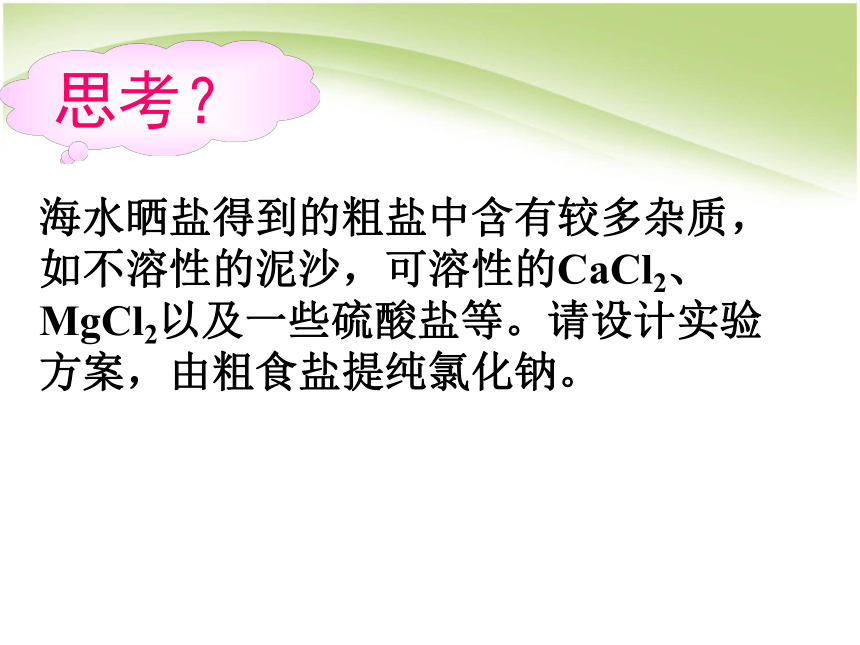 思考？

海水晒盐得到的粗盐中含有较多杂质，如不溶性的泥沙，可溶性的$CaCl_2$、$MgCl_2$以及一些硫酸盐等。请设计实验方案，由粗食盐提纯氯化钠。